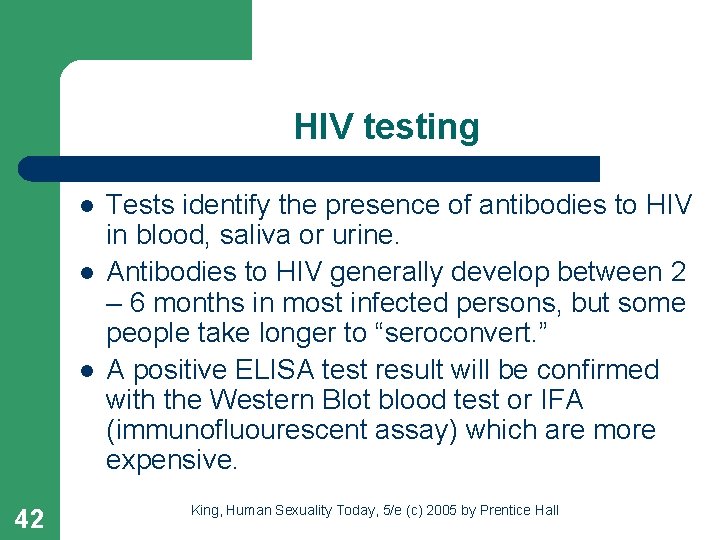 HIV testing

- Tests identify the presence of antibodies to HIV in blood, saliva or urine.
- Antibodies to HIV generally develop between 2 – 6 months in most infected persons, but some people take longer to “seroconvert.”
- A positive ELISA test result will be confirmed with the Western Blot blood test or IFA (immunofluourescent assay) which are more expensive.

42

King, Human Sexuality Today, 5/e (c) 2005 by Prentice Hall